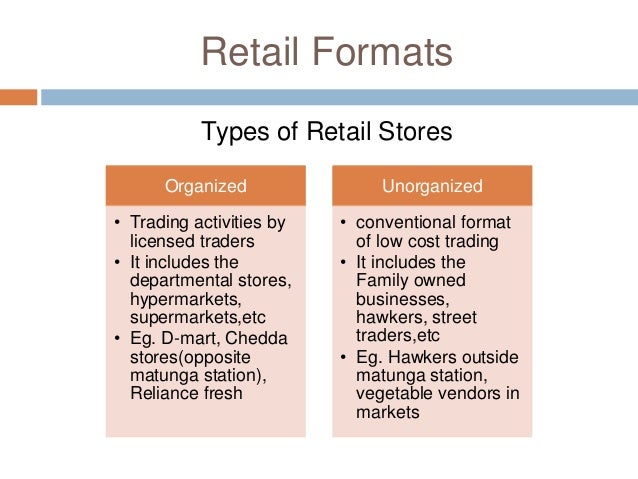 Retail Formats

Types of Retail Stores

Organized

• Trading activities by licensed traders
• It includes the departmental stores, hypermarkets, supermarkets,etc
• Eg. D-mart, Chedda stores(opposite matunga station), Reliance fresh

Unorganized

• conventional format of low cost trading
• It includes the Family owned businesses, hawkers, street traders,etc
• Eg. Hawkers outside matunga station, vegetable vendors in markets